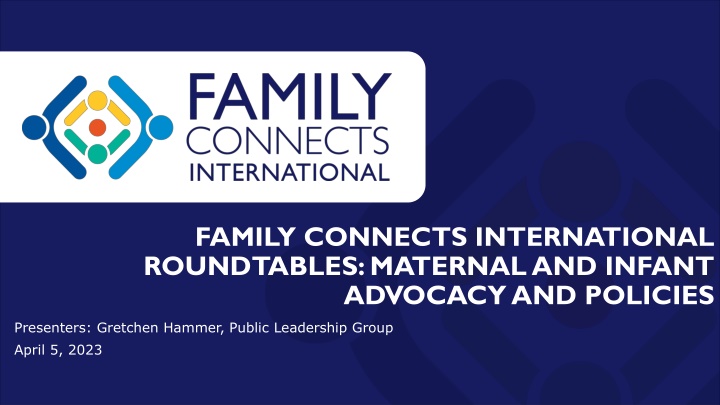 FAMILY CONNECTS INTERNATIONAL

FAMILY CONNECTS INTERNATIONAL ROUNDTABLES: MATERNAL AND INFANT ADVOCACY AND POLICIES

Presenters: Gretchen Hammer, Public Leadership Group
April 5, 2023